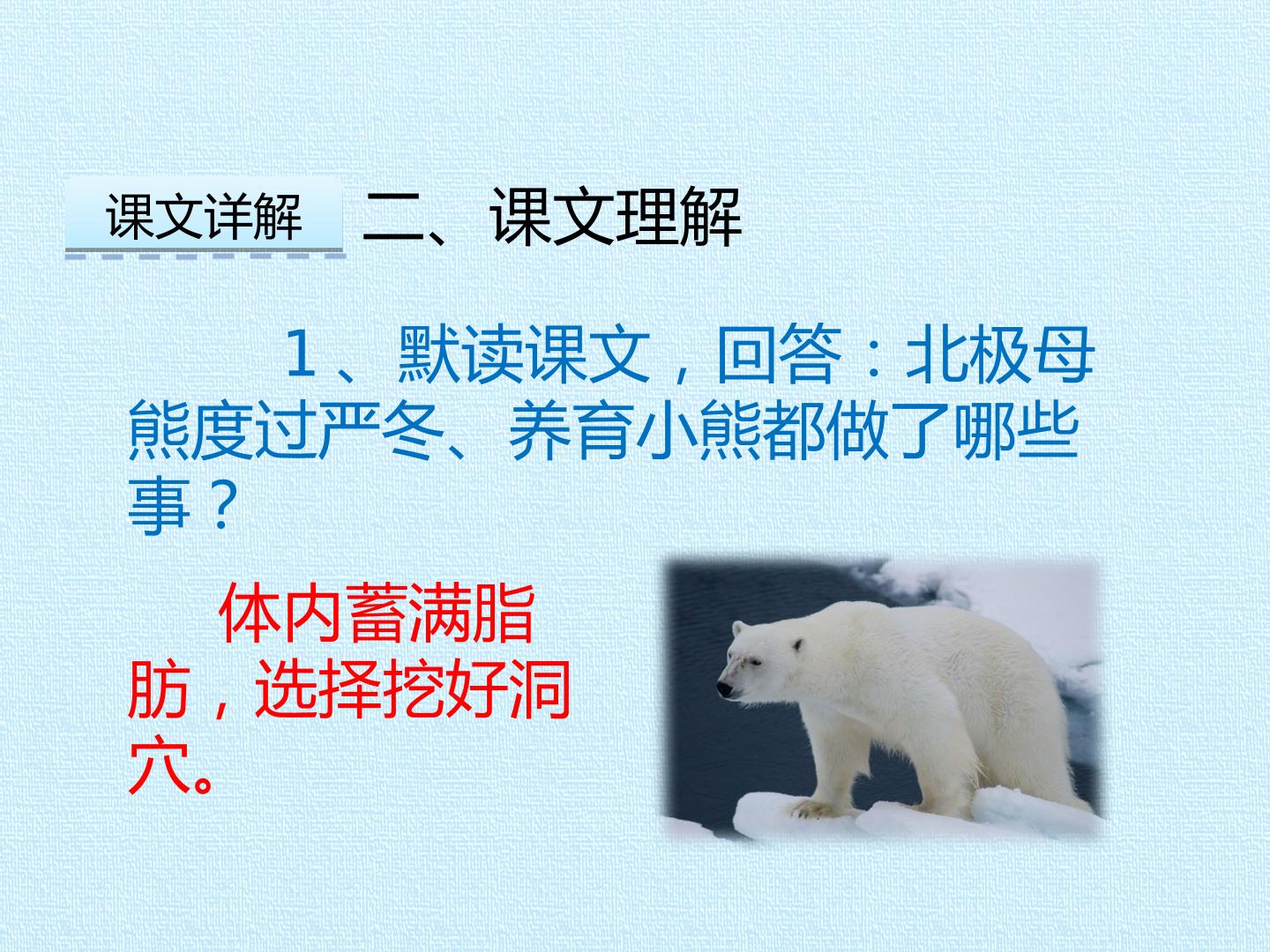 课文详解 二、课文理解

1、默读课文，回答：北极母熊度过严冬、养育小熊都做了哪些事？

体内蓄满脂肪，选择挖好洞穴。